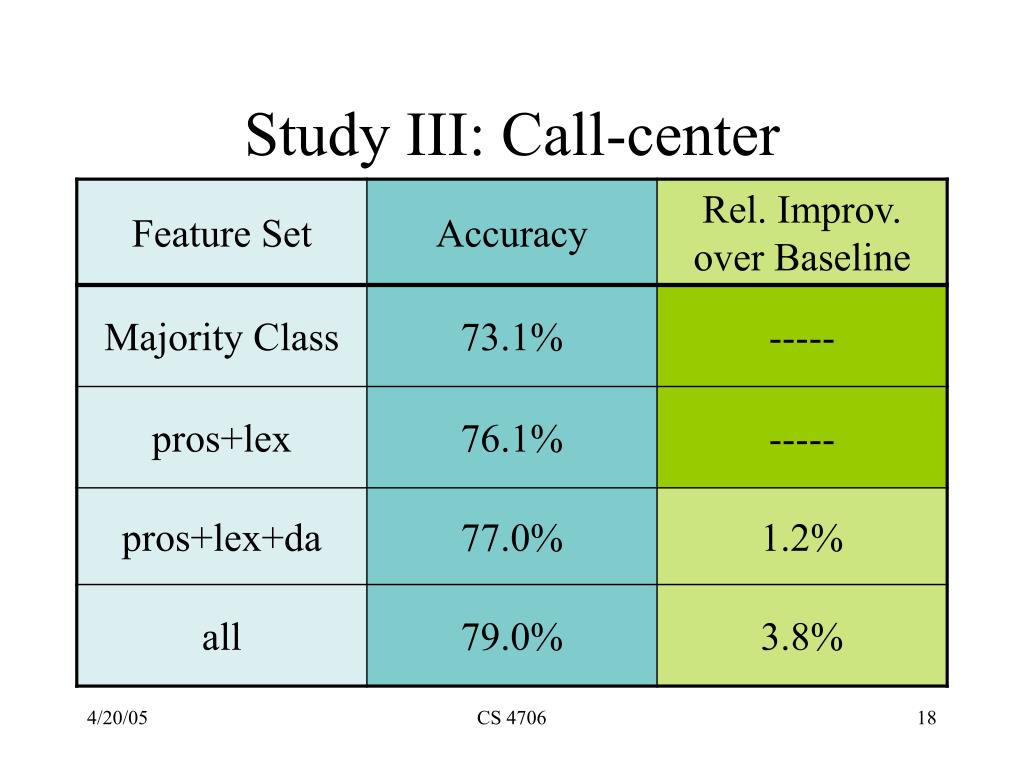 Study III: Call-center

| Feature Set | Accuracy | Rel. Improv. over Baseline |
|---|---|---|
| Majority Class | 73.1% | ----- |
| pros+lex | 76.1% | ----- |
| pros+lex+da | 77.0% | 1.2% |
| all | 79.0% | 3.8% |

4/20/05

CS 4706

18